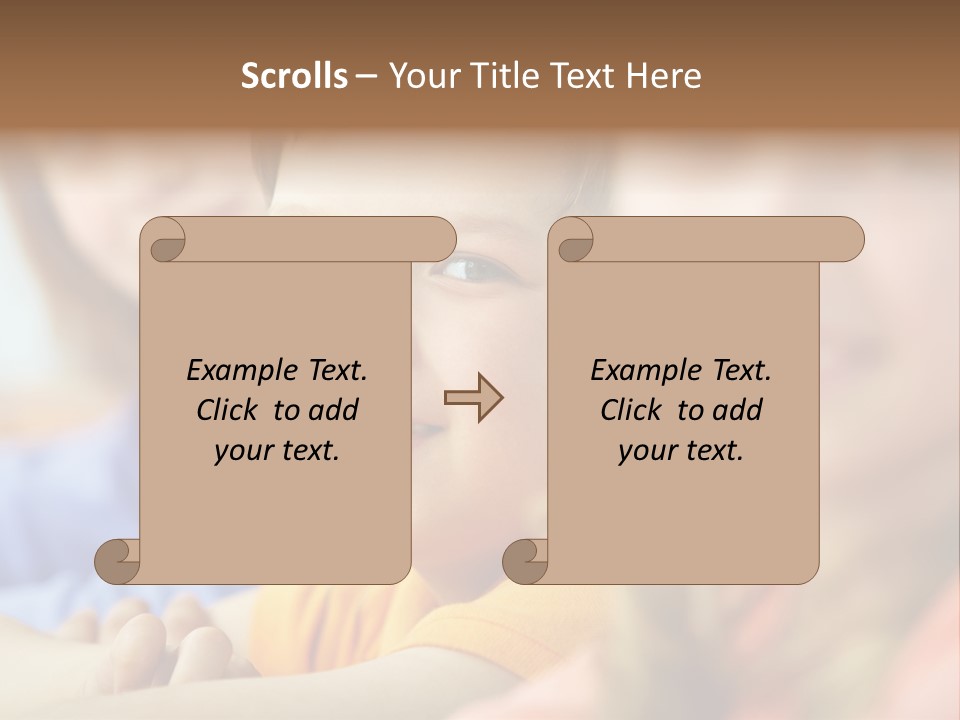 Scrolls – Your Title Text Here

Example Text. Click to add your text.

Example Text. Click to add your text.